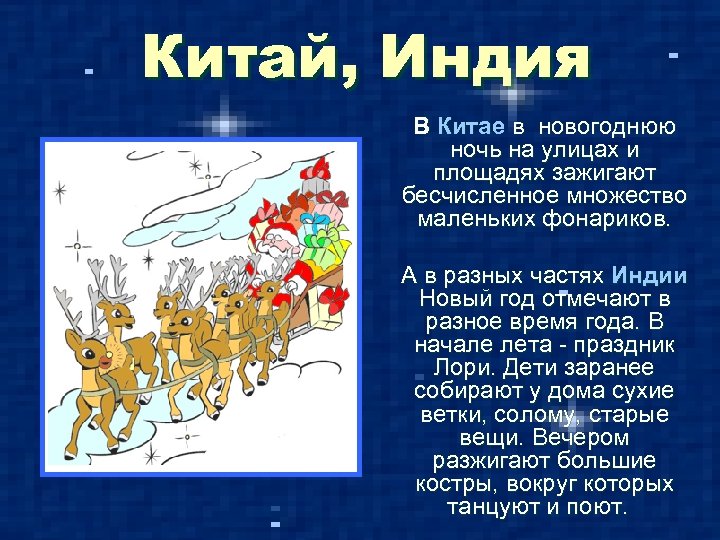 Китай, Индия

В Китае в новогоднюю ночь на улицах и площадях зажигают бесчисленное множество маленьких фонариков.

А в разных частях Индии Новый год отмечают в разное время года. В начале лета - праздник Лори. Дети заранее собирают у дома сухие ветки, солому, старые вещи. Вечером разжигают большие костры, вокруг которых танцуют и поют.